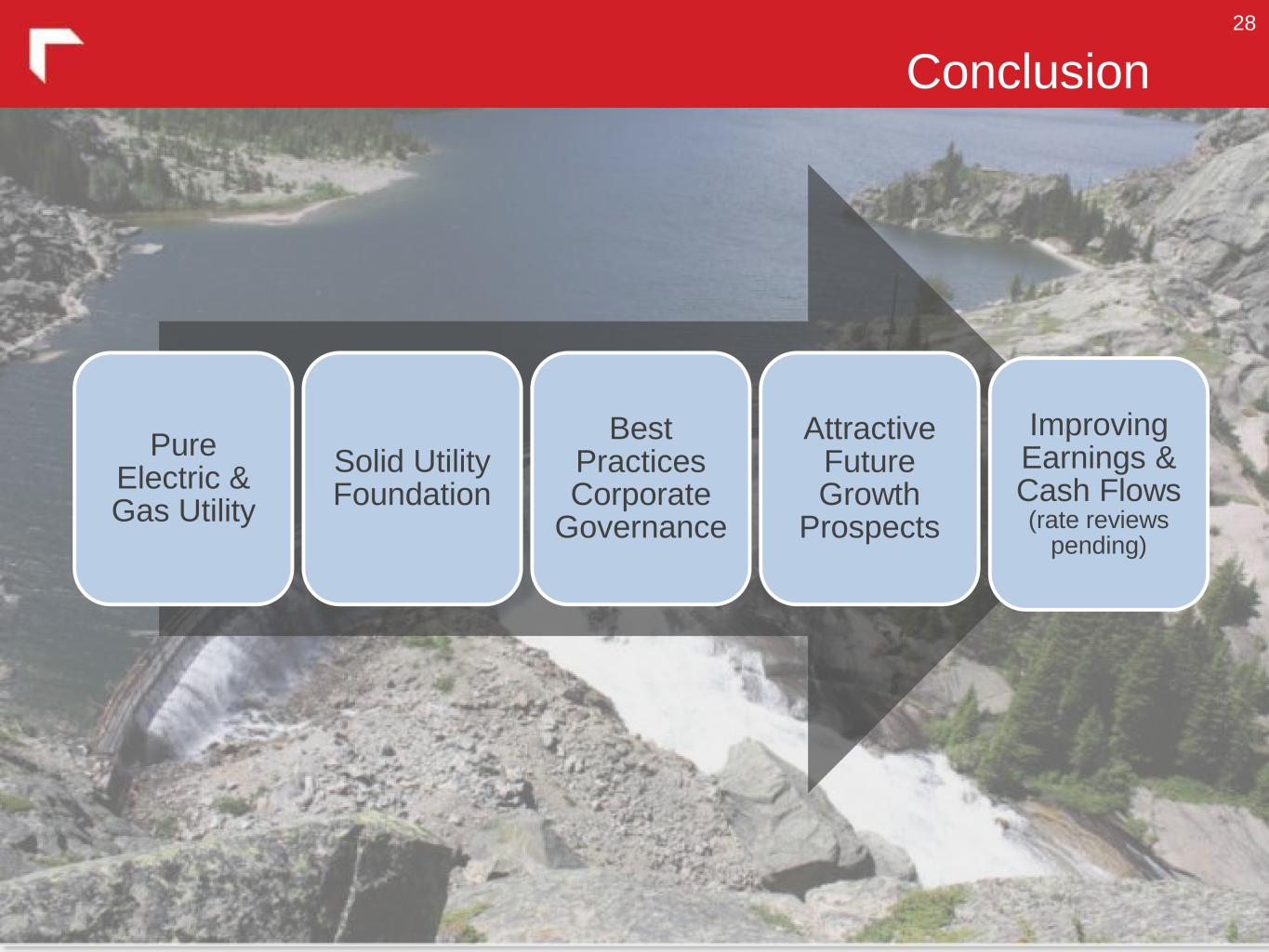 28

Conclusion

Pure Electric & Gas Utility

Solid Utility Foundation

Best Practices Corporate Governance

Attractive Future Growth Prospects

Improving Earnings & Cash Flows (rate reviews pending)